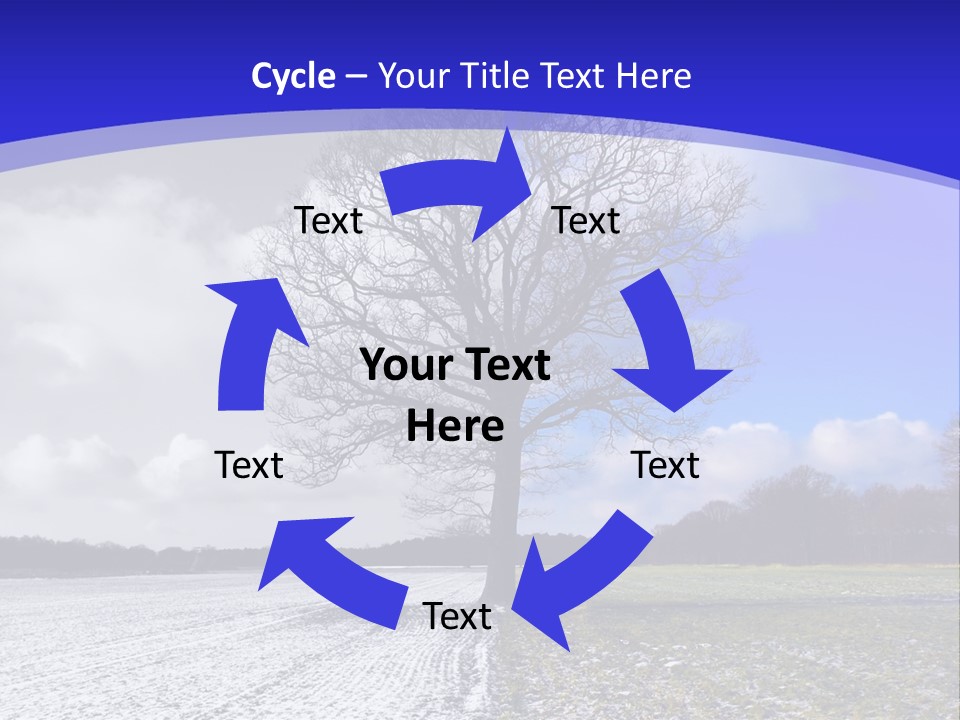 Cycle – Your Title Text Here

Text

Text

Your Text Here

Text

Text

Text